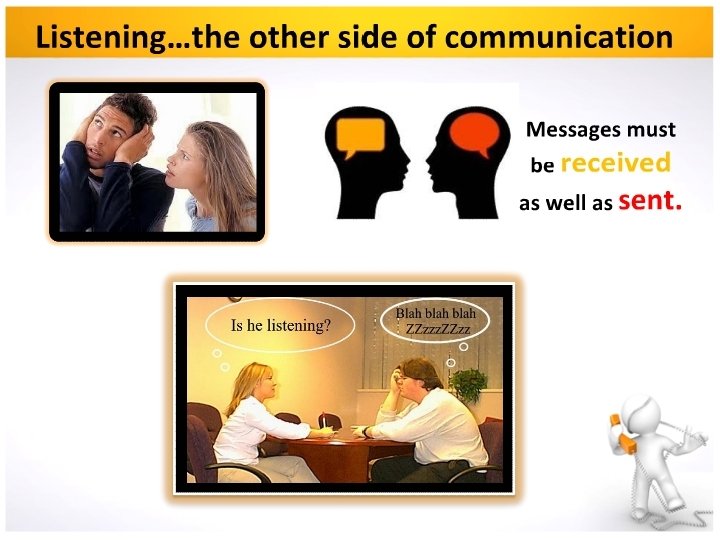 Listening…the other side of communication

Messages must be received as well as sent.

Is he listening?

Blah blah blah ZZzzzZZzz